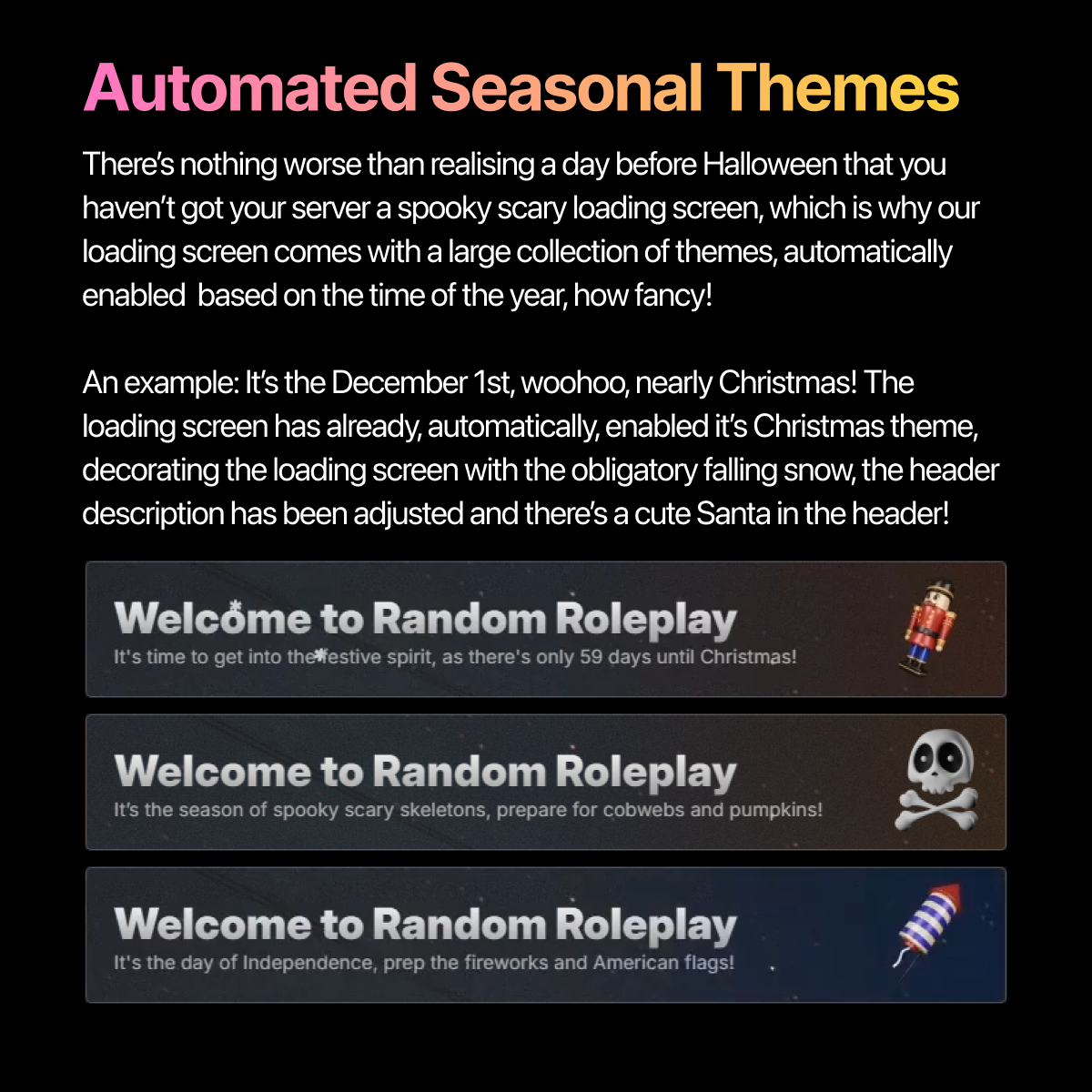 Automated Seasonal Themes

There's nothing worse than realising a day before Halloween that you haven't got your server a spooky scary loading screen, which is why our loading screen comes with a large collection of themes, automatically enabled  based on the time of the year, how fancy!

An example: It's the December 1st, woohoo, nearly Christmas! The loading screen has already, automatically, enabled it's Christmas theme, decorating the loading screen with the obligatory falling snow, the header description has been adjusted and there's a cute Santa in the header!

Welcome to Random Roleplay
It's time to get into the festive spirit, as there's only 59 days until Christmas!

Welcome to Random Roleplay
It's the season of spooky scary skeletons, prepare for cobwebs and pumpkins!

Welcome to Random Roleplay
It's the day of Independence, prep the fireworks and American flags!